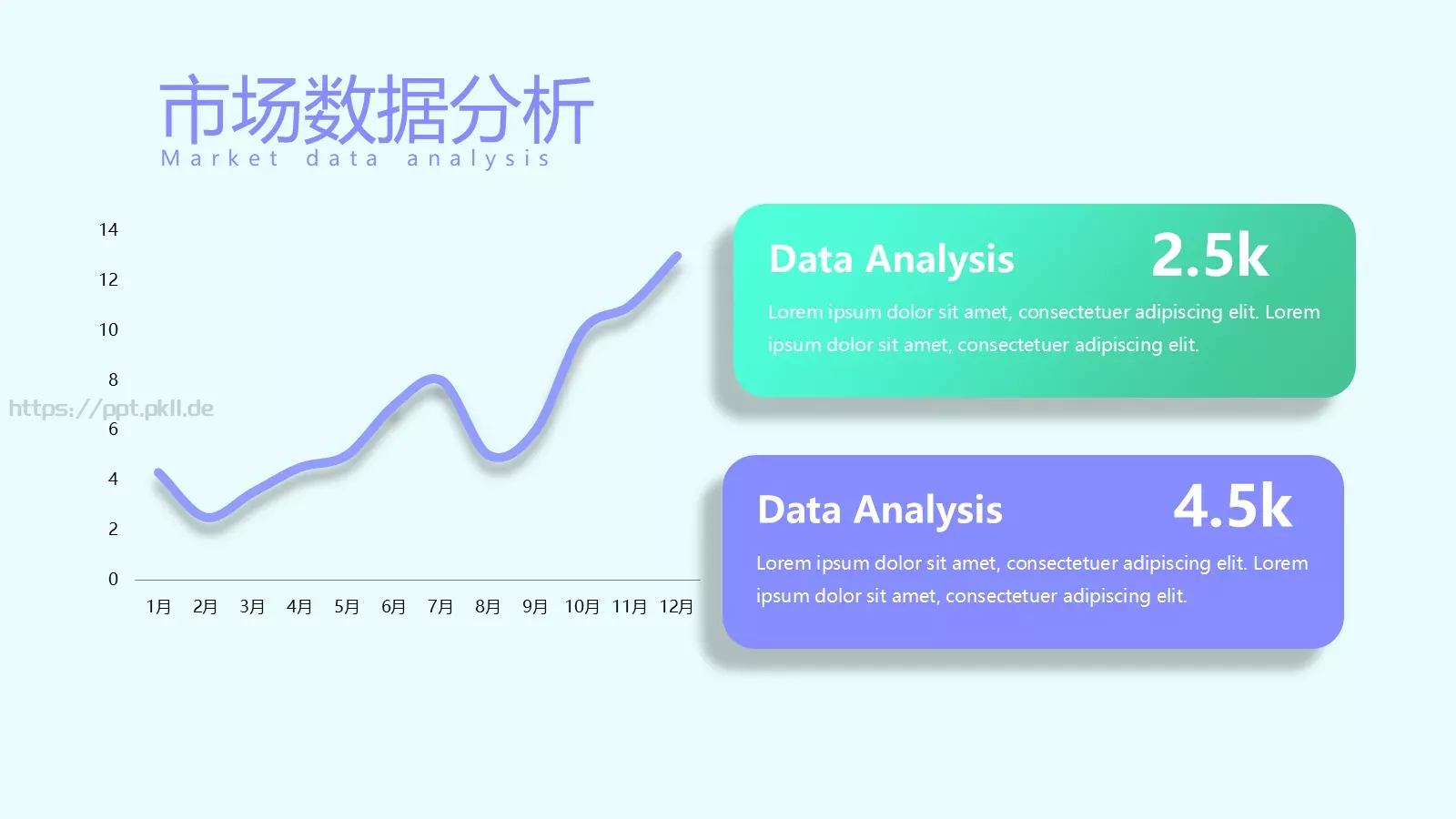 市场数据分析
Market data analysis

14
12
10
8
https://ppt.pkll.de
6
4
2
0
1月 2月 3月 4月 5月 6月 7月 8月 9月 10月 11月 12月

Data Analysis 2.5k
Lorem ipsum dolor sit amet, consectetuer adipiscing elit. Lorem ipsum dolor sit amet, consectetuer adipiscing elit.

Data Analysis 4.5k
Lorem ipsum dolor sit amet, consectetuer adipiscing elit. Lorem ipsum dolor sit amet, consectetuer adipiscing elit.